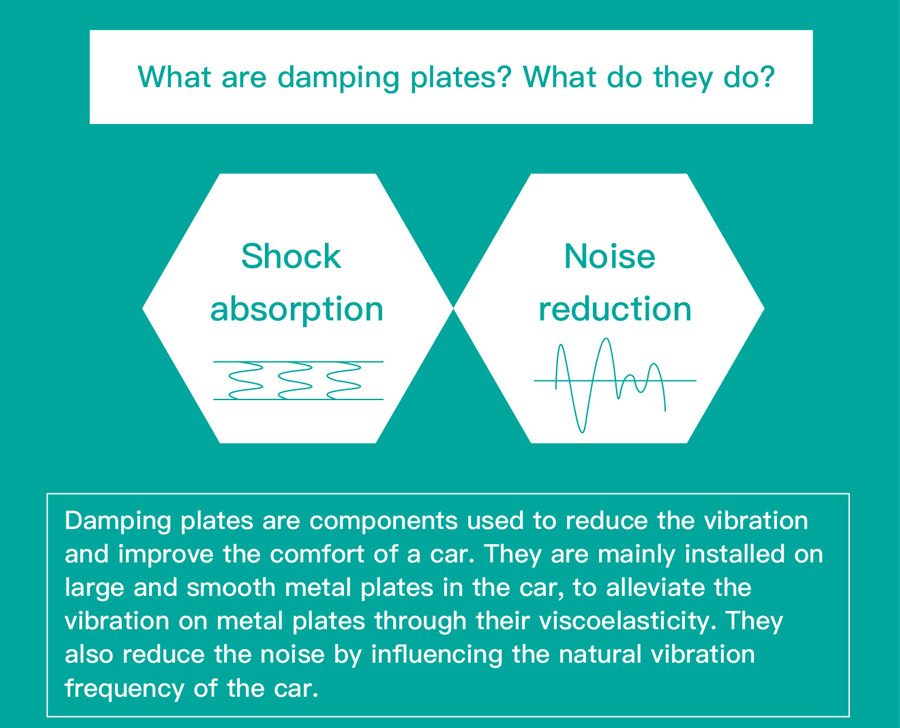 What are damping plates? What do they do?

Shock absorption

Noise reduction

Damping plates are components used to reduce the vibration and improve the comfort of a car. They are mainly installed on large and smooth metal plates in the car, to alleviate the vibration on metal plates through their viscoelasticity. They also reduce the noise by influencing the natural vibration frequency of the car.